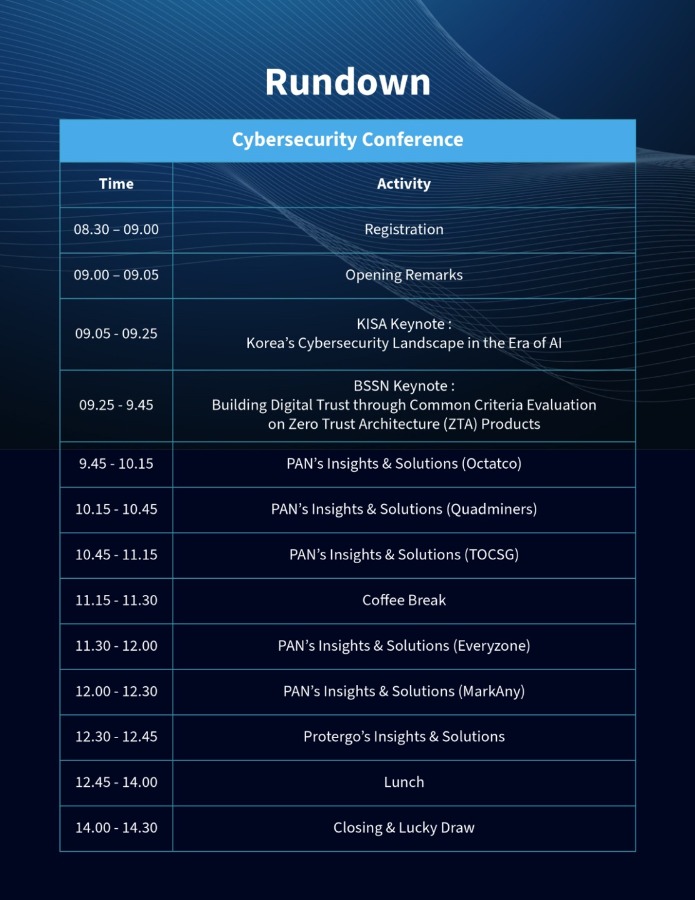 Rundown

Cybersecurity Conference

| Time | Activity |
|---|---|
| 08.30 – 09.00 | Registration |
| 09.00 – 09.05 | Opening Remarks |
| 09.05 - 09.25 | KISA Keynote : Korea's Cybersecurity Landscape in the Era of AI |
| 09.25 - 9.45 | BSSN Keynote : Building Digital Trust through Common Criteria Evaluation on Zero Trust Architecture (ZTA) Products |
| 9.45 - 10.15 | PAN's Insights & Solutions (Octatco) |
| 10.15 - 10.45 | PAN's Insights & Solutions (Quadminers) |
| 10.45 - 11.15 | PAN's Insights & Solutions (TOCSG) |
| 11.15 - 11.30 | Coffee Break |
| 11.30 - 12.00 | PAN's Insights & Solutions (Everyzone) |
| 12.00 - 12.30 | PAN's Insights & Solutions (MarkAny) |
| 12.30 - 12.45 | Protergo's Insights & Solutions |
| 12.45 - 14.00 | Lunch |
| 14.00 - 14.30 | Closing & Lucky Draw |